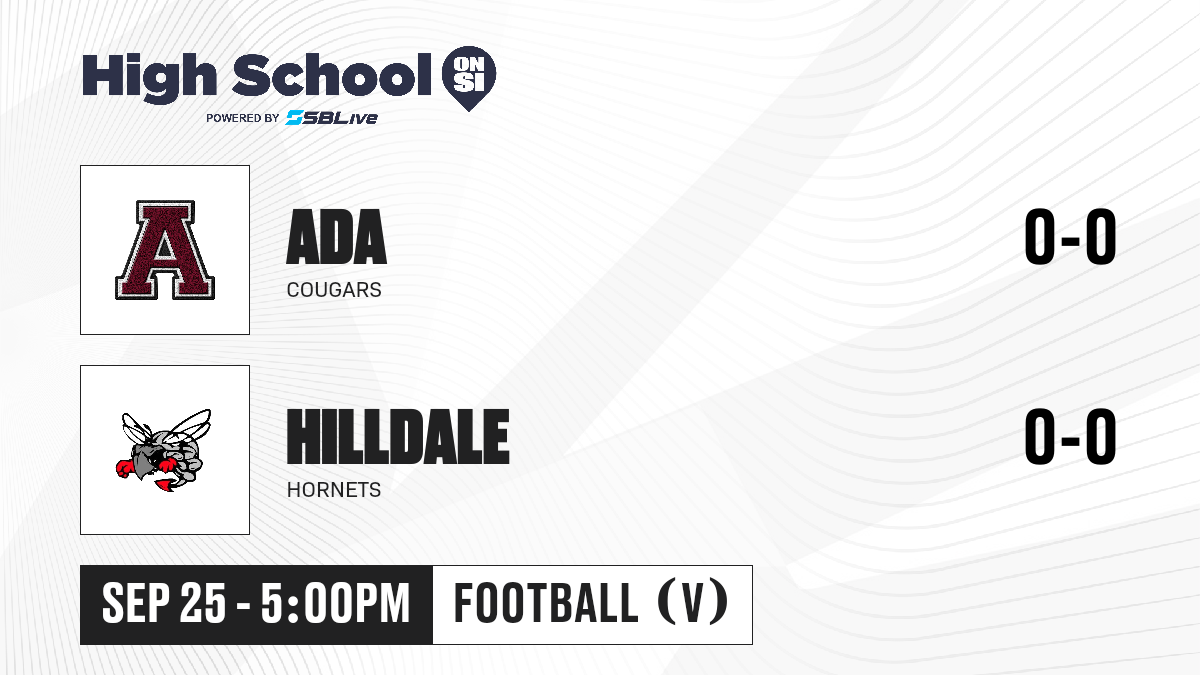 High School ON SI
POWERED BY SBLive

A

ADA
COUGARS
0-0

HILLDALE
HORNETS
0-0

SEP 25 - 5:00PM
FOOTBALL (V)